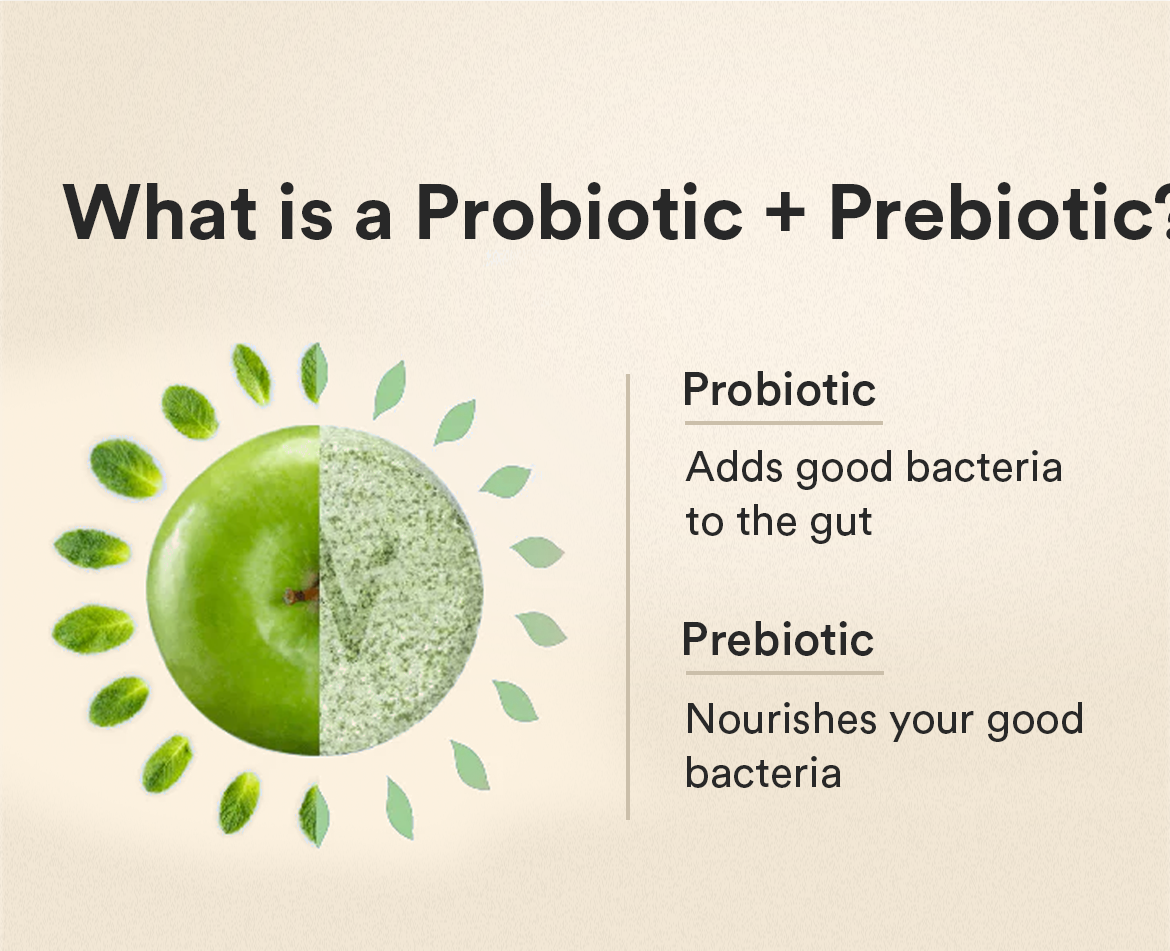 What is a Probiotic + Prebiotic?

Probiotic

Adds good bacteria to the gut

Prebiotic

Nourishes your good bacteria